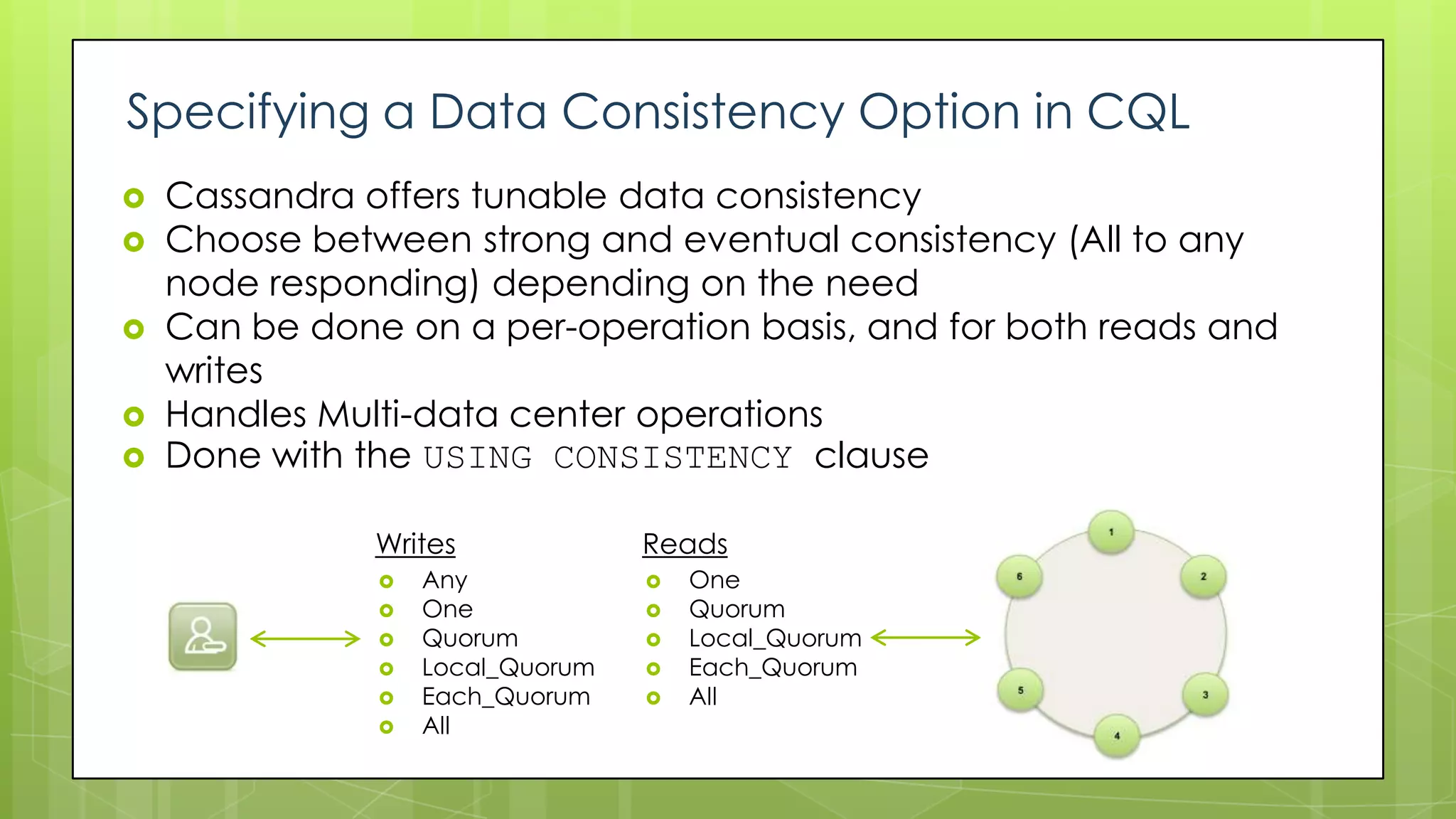 Specifying a Data Consistency Option in CQL

- Cassandra offers tunable data consistency
- Choose between strong and eventual consistency (All to any node responding) depending on the need
- Can be done on a per-operation basis, and for both reads and writes
- Handles Multi-data center operations
- Done with the USING CONSISTENCY clause

Writes
- Any
- One
- Quorum
- Local_Quorum
- Each_Quorum
- All

Reads
- One
- Quorum
- Local_Quorum
- Each_Quorum
- All

1
2
3
4
5
6